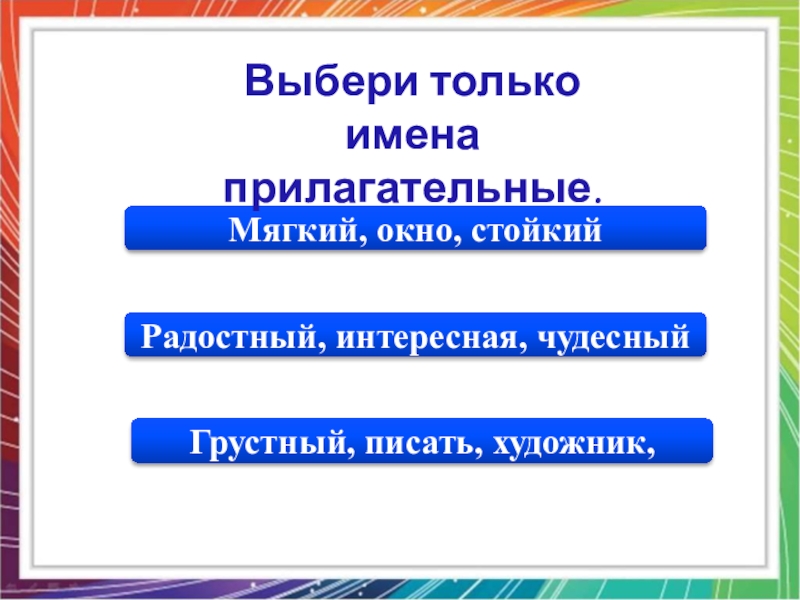 Выбери только имена прилагательные.

Мягкий, окно, стойкий

Радостный, интересная, чудесный

Грустный, писать, художник,